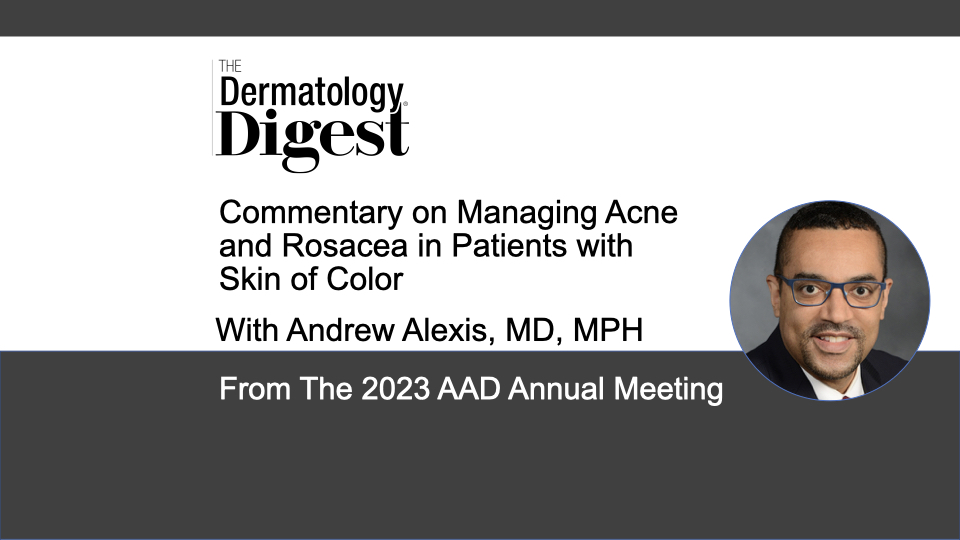 THE
Dermatology
Digest

Commentary on Managing Acne and Rosacea in Patients with Skin of Color

With Andrew Alexis, MD, MPH

From The 2023 AAD Annual Meeting